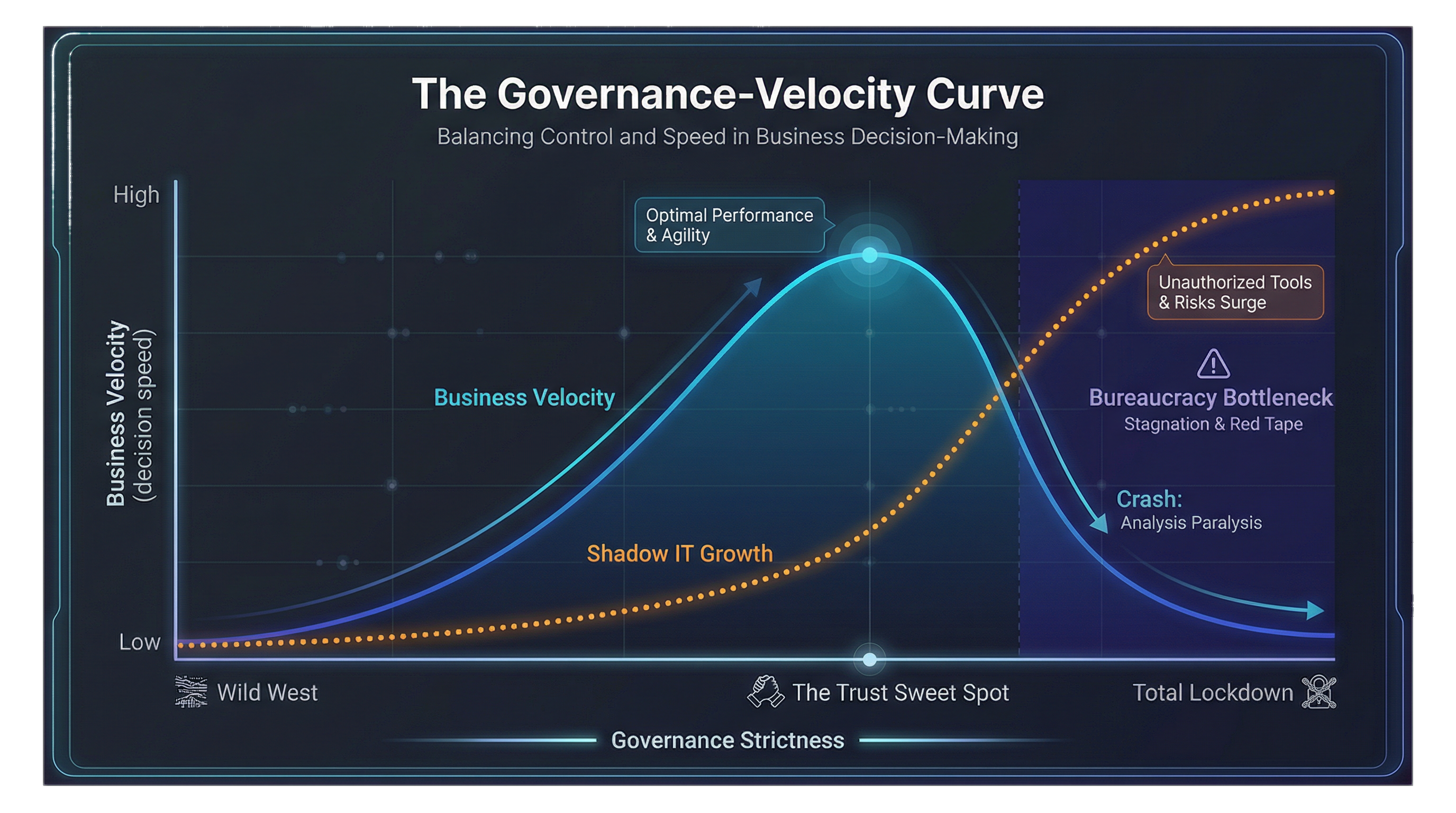 The Governance-Velocity Curve
Balancing Control and Speed in Business Decision-Making

High
Low
Business Velocity
(decision speed)

Optimal Performance
& Agility

Unauthorized Tools
& Risks Surge

Business Velocity

Bureaucracy Bottleneck
Stagnation & Red Tape

Crash:
Analysis Paralysis

Shadow IT Growth

Wild West
The Trust Sweet Spot
Total Lockdown

Governance Strictness